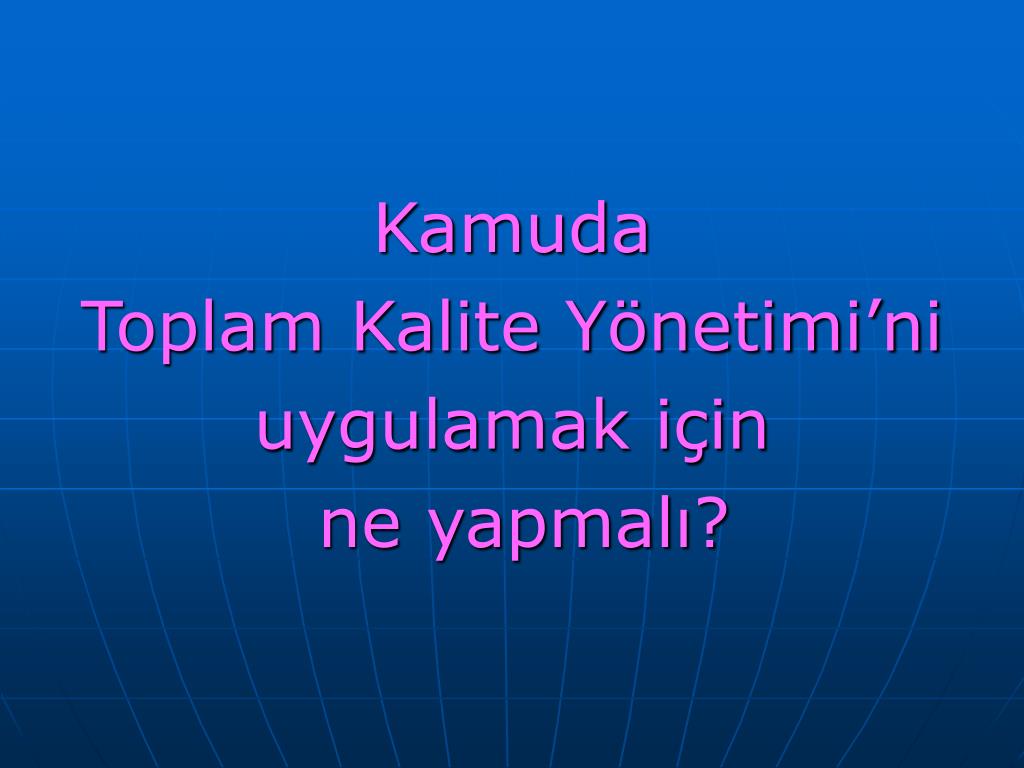 Kamuda
Toplam Kalite Yönetimi’ni
uygulamak için
ne yapmalı?